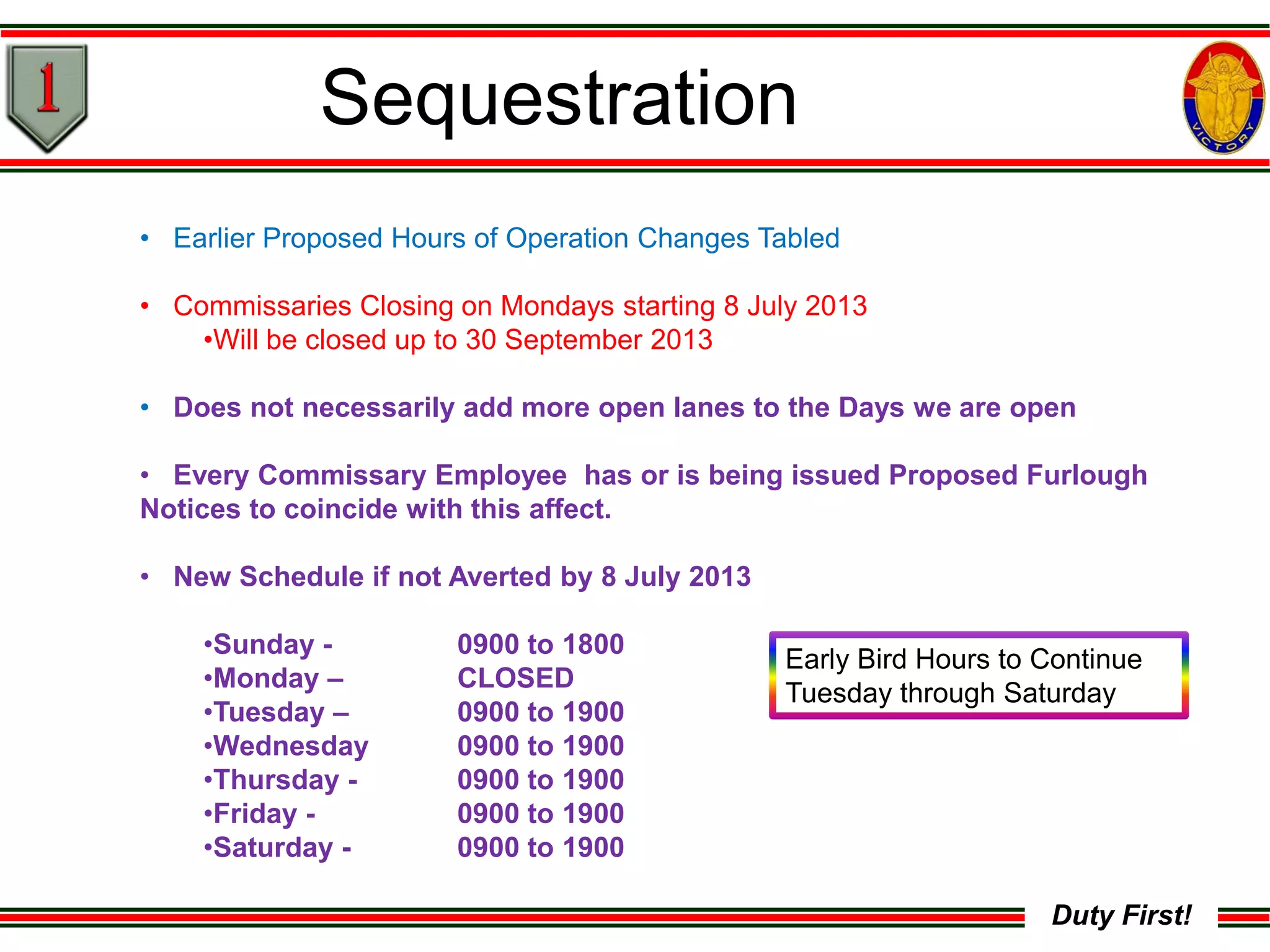 1

Sequestration

VICTORY

• Earlier Proposed Hours of Operation Changes Tabled

• Commissaries Closing on Mondays starting 8 July 2013
•Will be closed up to 30 September 2013

• Does not necessarily add more open lanes to the Days we are open

• Every Commissary Employee has or is being issued Proposed Furlough Notices to coincide with this affect.

• New Schedule if not Averted by 8 July 2013

•Sunday - 0900 to 1800
•Monday – CLOSED
•Tuesday – 0900 to 1900
•Wednesday 0900 to 1900
•Thursday - 0900 to 1900
•Friday - 0900 to 1900
•Saturday - 0900 to 1900

Early Bird Hours to Continue Tuesday through Saturday

Duty First!